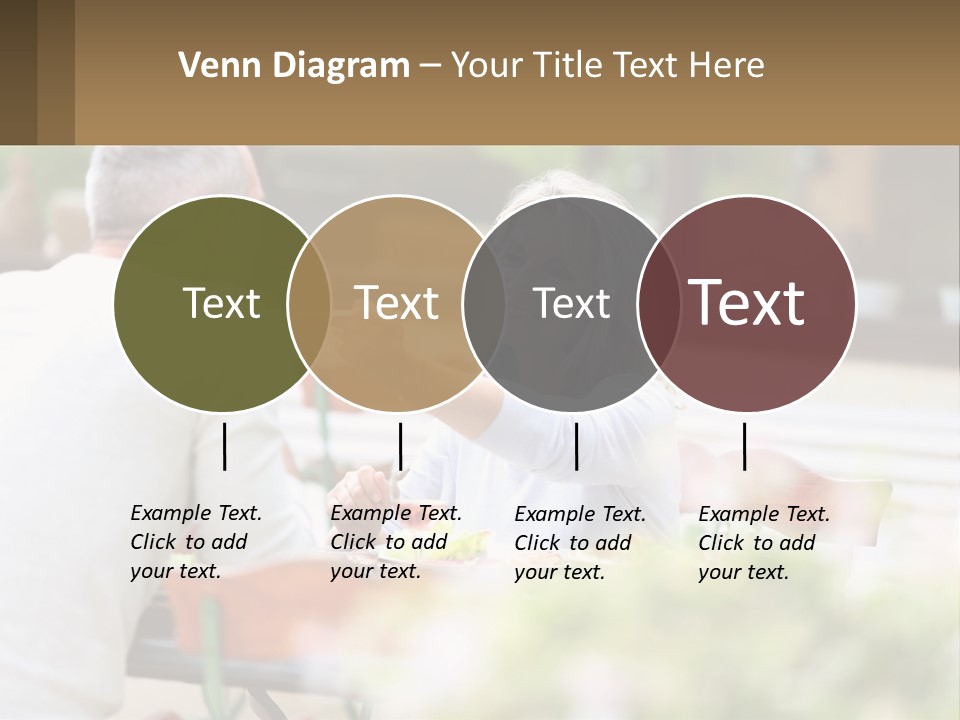 Venn Diagram – Your Title Text Here

Text

Text

Text

Text

Example Text. Click to add your text.

Example Text. Click to add your text.

Example Text. Click to add your text.

Example Text. Click to add your text.